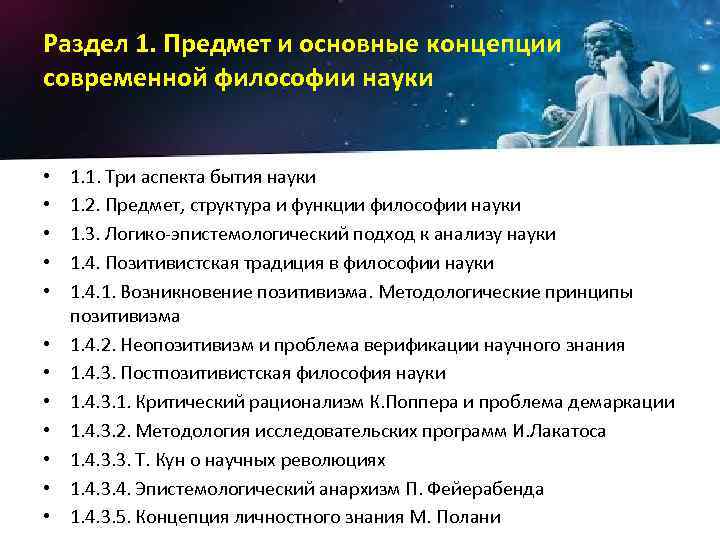 Раздел 1. Предмет и основные концепции современной философии науки

• 1.1. Три аспекта бытия науки
• 1.2. Предмет, структура и функции философии науки
• 1.3. Логико-эпистемологический подход к анализу науки
• 1.4. Позитивистская традиция в философии науки
• 1.4.1. Возникновение позитивизма. Методологические принципы позитивизма
• 1.4.2. Неопозитивизм и проблема верификации научного знания
• 1.4.3. Постпозитивистская философия науки
• 1.4.3.1. Критический рационализм К.Поппера и проблема демаркации
• 1.4.3.2. Методология исследовательских программ И.Лакатоса
• 1.4.3.3. Т. Кун о научных революциях
• 1.4.3.4. Эпистемологический анархизм П. Фейерабенда
• 1.4.3.5. Концепция личностного знания М. Полани